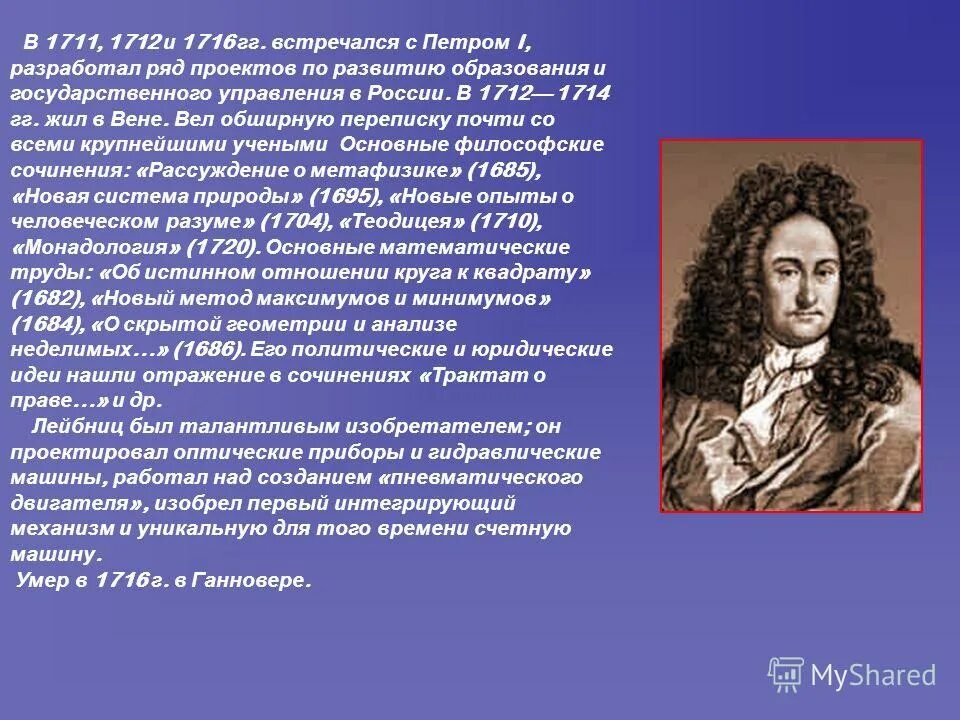 В 1711, 1712 и 1716 гг. встречался с Петром I, разработал ряд проектов по развитию образования и государственного управления в России. В 1712— 1714 гг. жил в Вене. Вел обширную переписку почти со всеми крупнейшими учеными Основные философские сочинения: «Рассуждение о метафизике» (1685), «Новая система природы» (1695), «Новые опыты о человеческом разуме» (1704), «Теодицея» (1710), «Монадология» (1720). Основные математические труды: «Об истинном отношении круга к квадрату» (1682), «Новый метод максимумов и минимумов» (1684), «О скрытой геометрии и анализе неделимых...» (1686). Его политические и юридические идеи нашли отражение в сочинениях «Трактат о праве...» и др.

Лейбниц был талантливым изобретателем; он проектировал оптические приборы и гидравлические машины, работал над созданием «пневматического двигателя», изобрел первый интегрирующий механизм и уникальную для того времени счетную машину.

Умер в 1716 г. в Ганновере.

MyShared